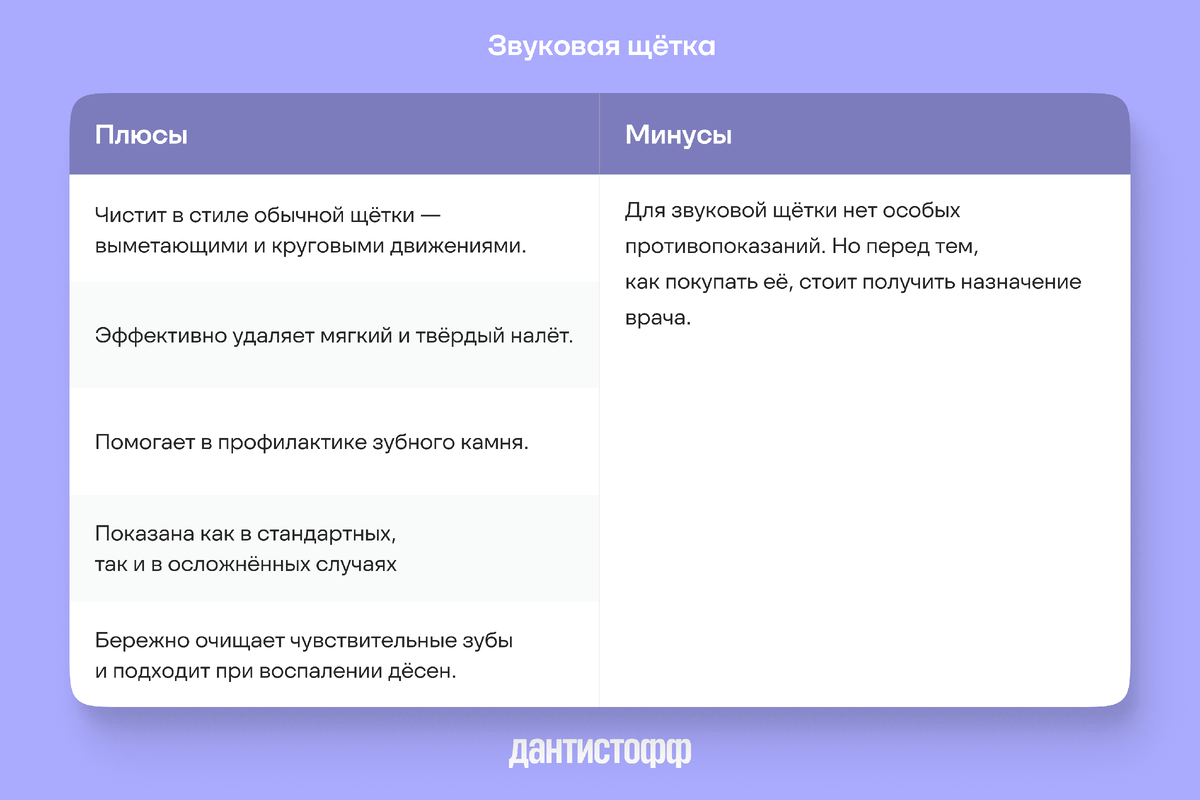 Звуковая щётка

| Плюсы | Минусы |
|---|---|
| Чистит в стиле обычной щётки — выметающими и круговыми движениями. | Для звуковой щётки нет особых противопоказаний. Но перед тем, как покупать её, стоит получить назначение врача. |
| Эффективно удаляет мягкий и твёрдый налёт. | |
| Помогает в профилактике зубного камня. | |
| Показана как в стандартных, так и в осложнённых случаях | |
| Бережно очищает чувствительные зубы и подходит при воспалении дёсен. | |

дантистофф